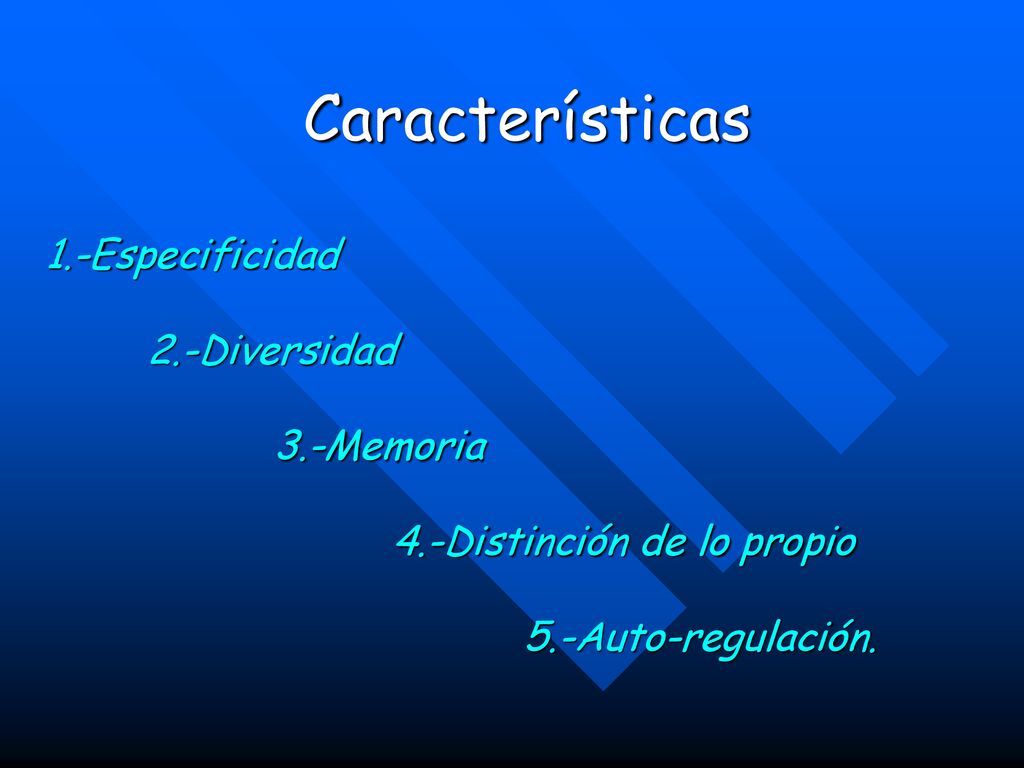 Características

1.-Especificidad

2.-Diversidad

3.-Memoria

4.-Distinción de lo propio

5.-Auto-regulación.